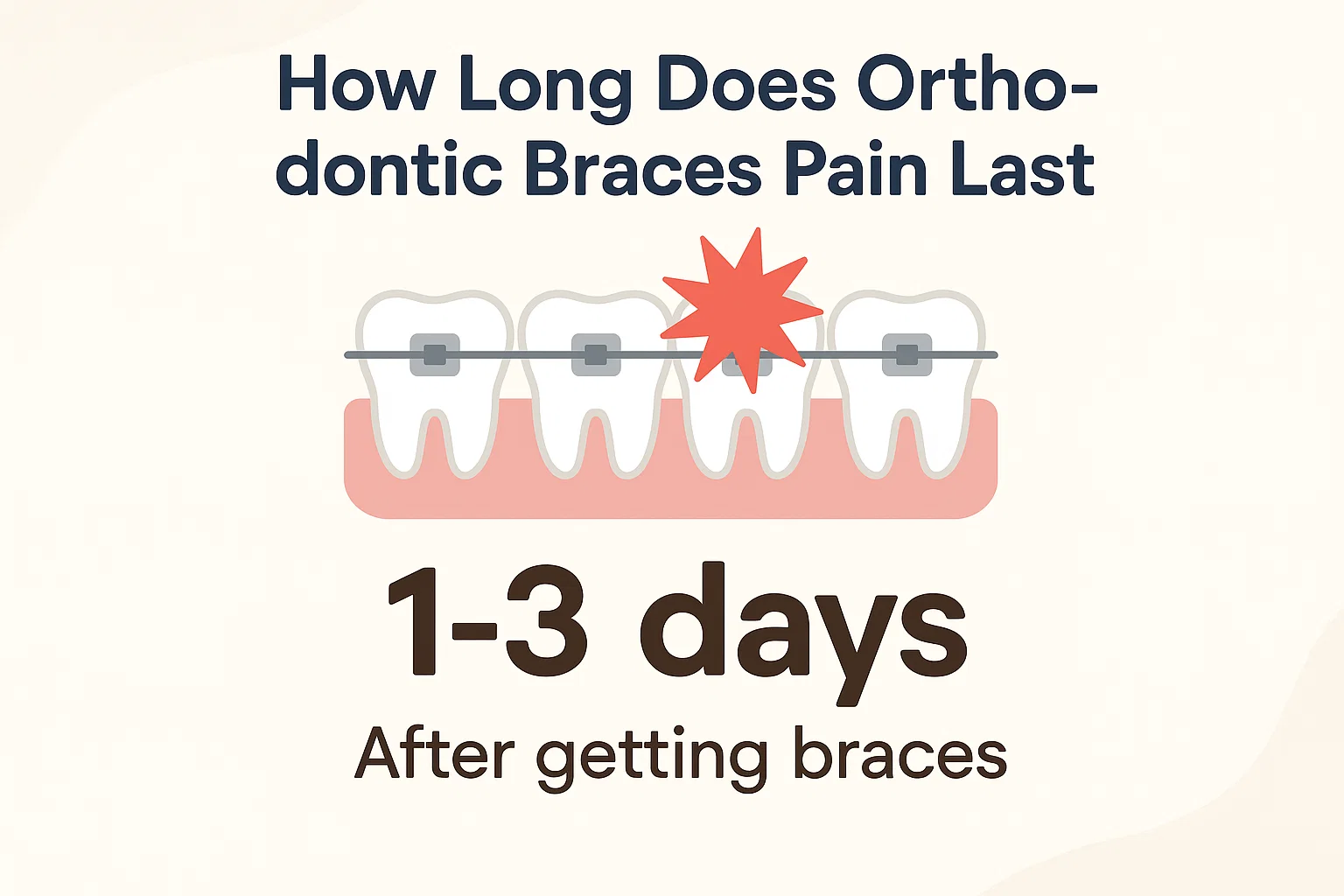 How Long Does Orthodontic Braces Pain Last

1-3 days

After getting braces